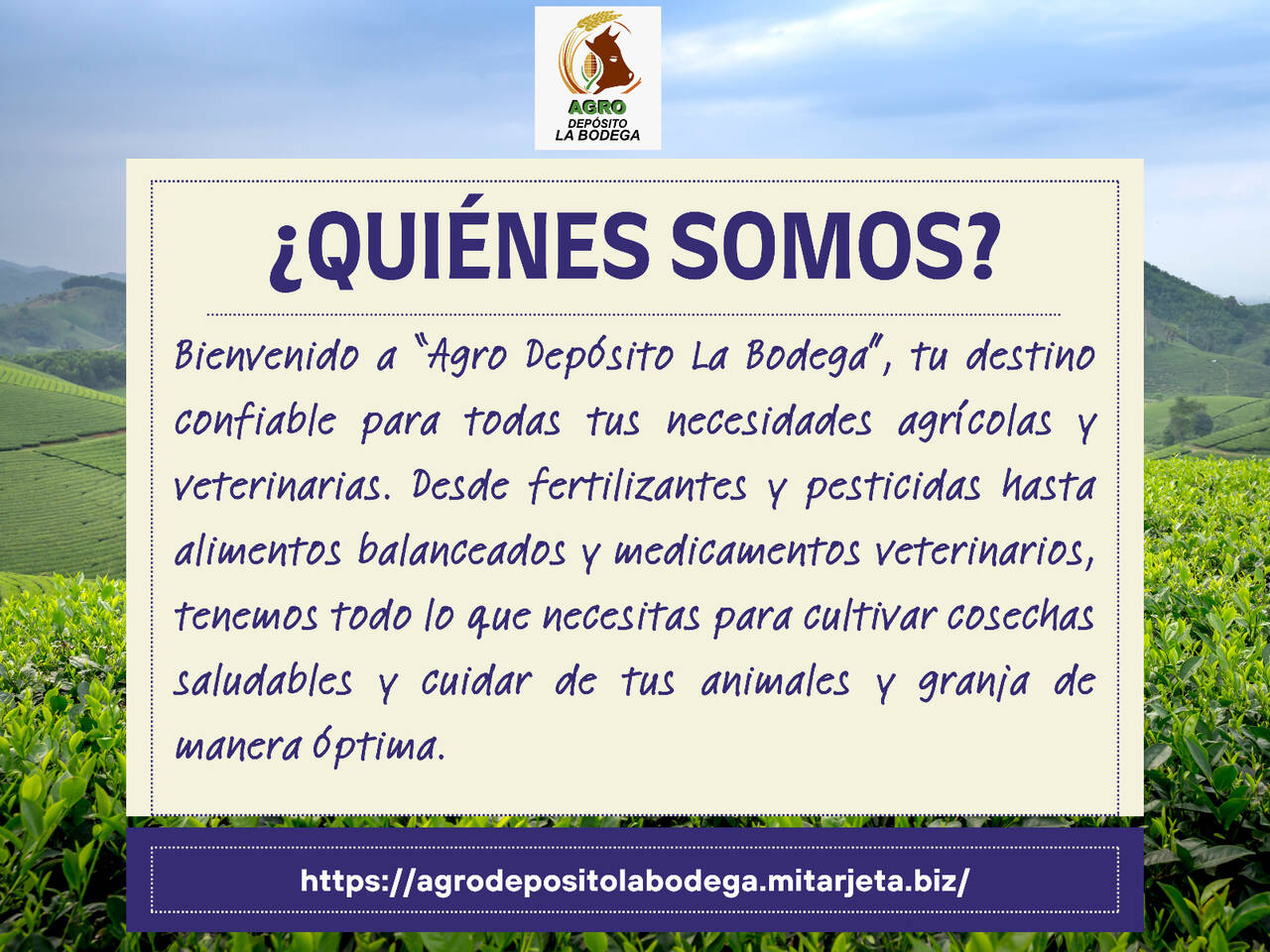 AGRO
DEPÓSITO
LA BODEGA

¿QUIÉNES SOMOS?

Bienvenido a "Agro Depósito La Bodega", tu destino confiable para todas tus necesidades agrícolas y veterinarias. Desde fertilizantes y pesticidas hasta alimentos balanceados y medicamentos veterinarios, tenemos todo lo que necesitas para cultivar cosechas saludables y cuidar de tus animales y granja de manera óptima.

https://agrodepositolabodega.mitarjeta.biz/